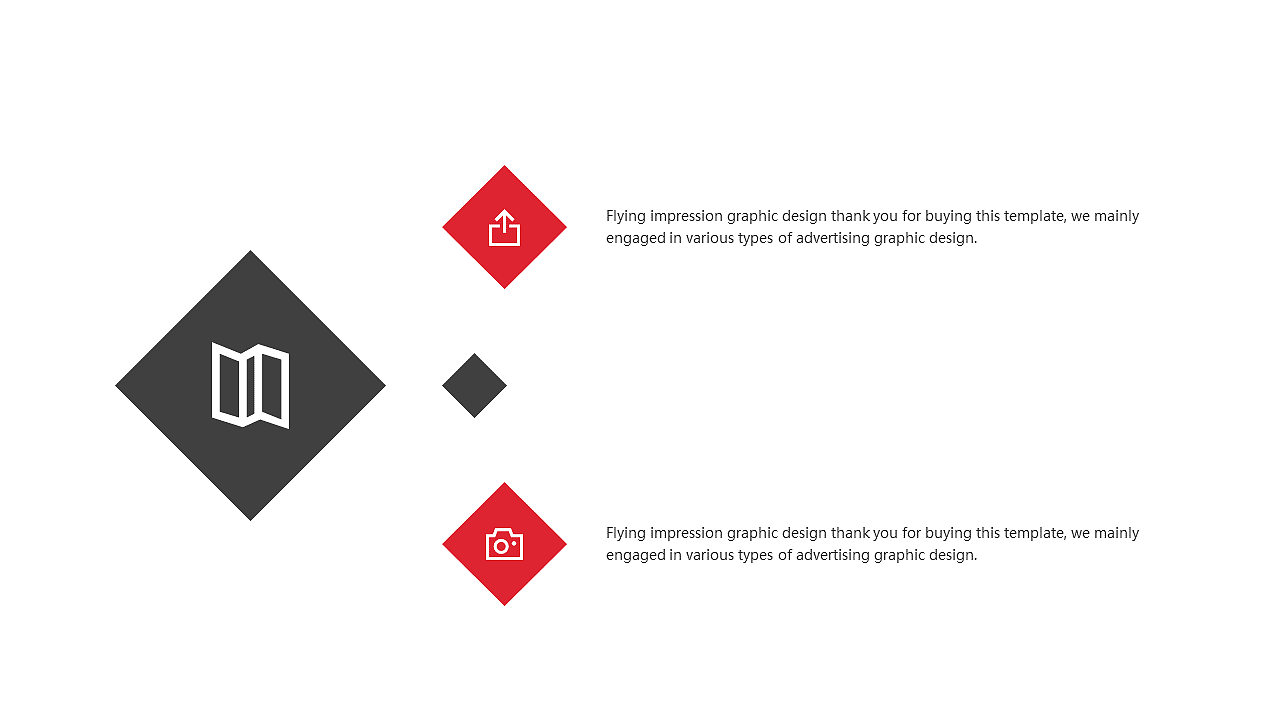 Flying impression graphic design thank you for buying this template, we mainly engaged in various types of advertising graphic design.

Flying impression graphic design thank you for buying this template, we mainly engaged in various types of advertising graphic design.